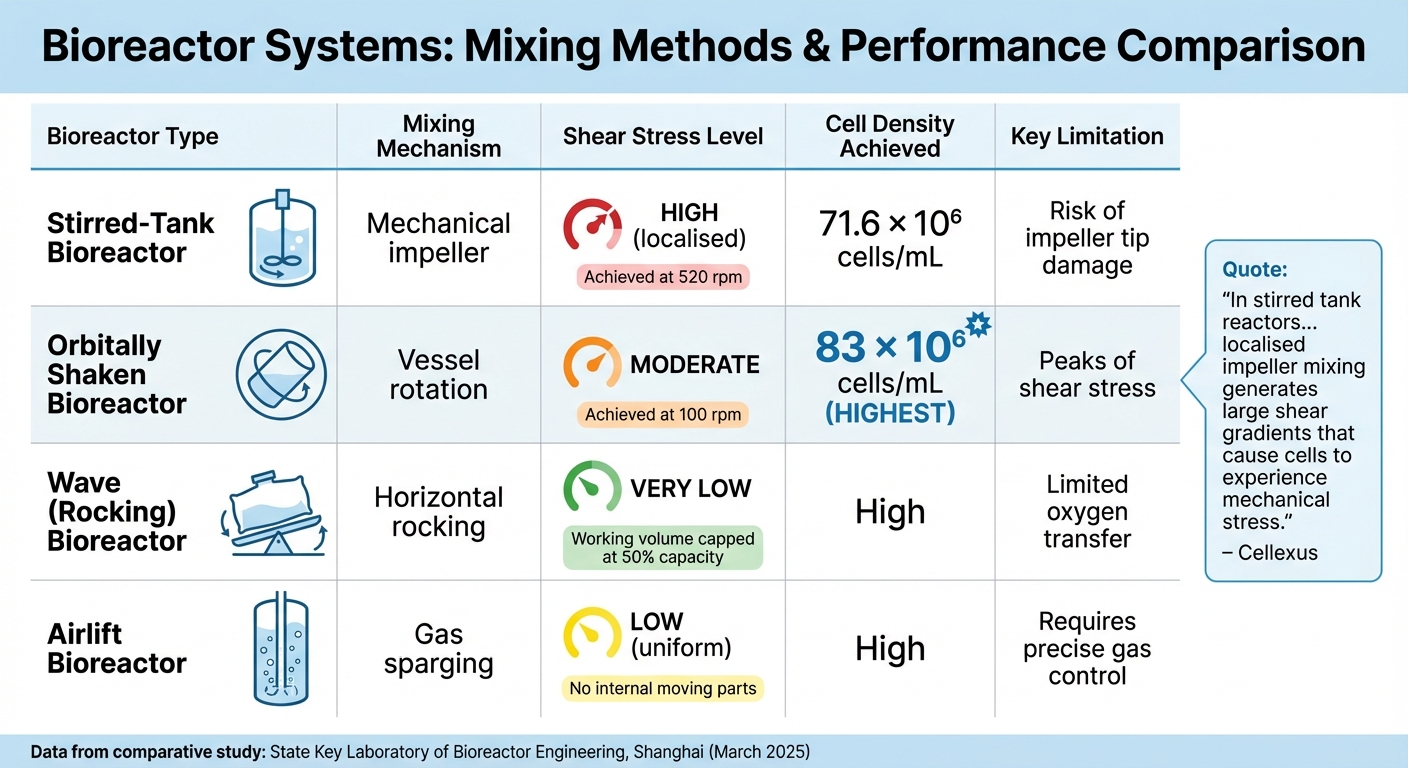 Bioreactor Systems: Mixing Methods & Performance Comparison

| Bioreactor Type | Mixing Mechanism | Shear Stress Level | Cell Density Achieved | Key Limitation |
|---|---|---|---|---|
| Stirred-Tank Bioreactor | Mechanical impeller | HIGH (localised) Achieved at 520 rpm | $71.6 \times 10^6$ cells/mL | Risk of impeller tip damage |
| Orbitally Shaken Bioreactor | Vessel rotation | MODERATE Achieved at 100 rpm | $83 \times 10^6$ cells/mL (HIGHEST) | Peaks of shear stress |
| Wave (Rocking) Bioreactor | Horizontal rocking | VERY LOW Working volume capped at 50% capacity | High | Limited oxygen transfer |
| Airlift Bioreactor | Gas sparging | LOW (uniform) No internal moving parts | High | Requires precise gas control |

Quote:
“In stirred tank reactors... localised impeller mixing generates large shear gradients that cause cells to experience mechanical stress.”
– Cellexus

Data from comparative study: State Key Laboratory of Bioreactor Engineering, Shanghai (March 2025)